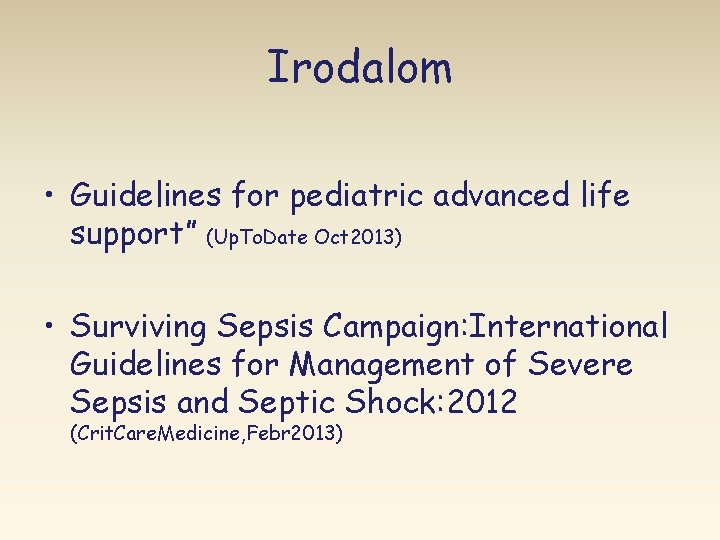 Irodalom

• Guidelines for pediatric advanced life support” (UpToDate Oct2013)

• Surviving Sepsis Campaign:International Guidelines for Management of Severe Sepsis and Septic Shock:2012 (CritCareMedicine,Febr2013)